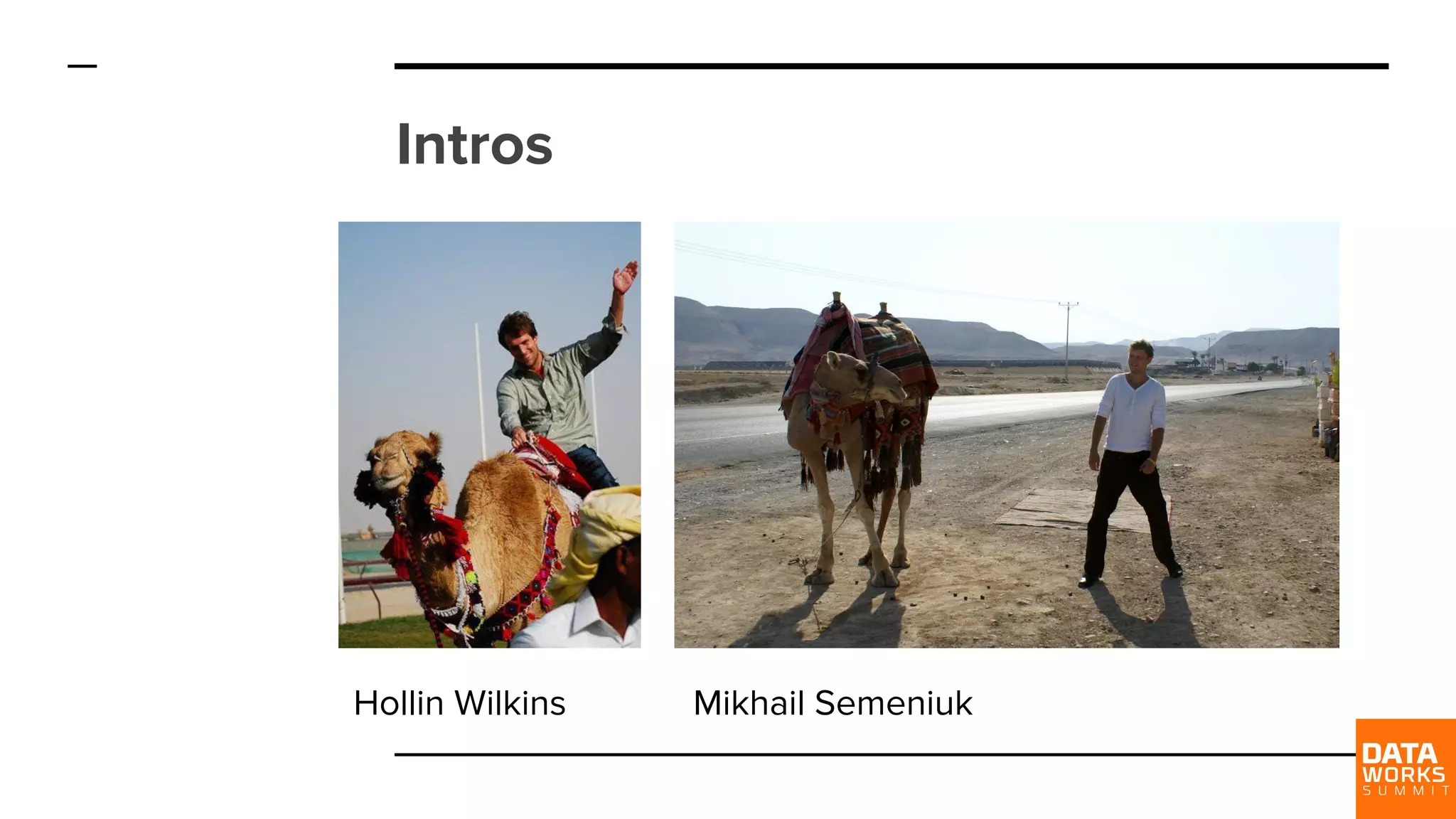 Intros

Hollin Wilkins

Mikhail Semeniuk

DATA
WORKS
SUMMIT